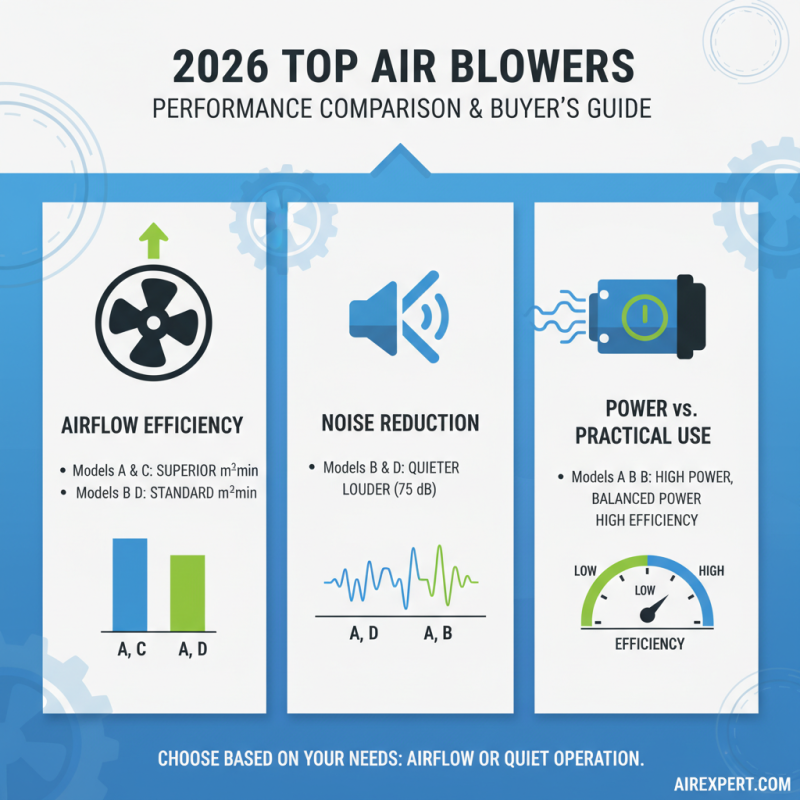 2026 TOP AIR BLOWERS

PERFORMANCE COMPARISON & BUYER'S GUIDE

AIRFLOW EFFICIENCY

• Models A & C: SUPERIOR m²min
• Models B D: STANDARD m²min

A, C
A, D

NOISE REDUCTION

• Models B & D: QUIETER LOUDER (75 dB)

A, D
A, B

POWER vs. PRACTICAL USE

• Models A B B: HIGH POWER, BALANCED POWER HIGH EFFICIENCY

LOW
HIGH
LOW
EFFICIENCY

CHOOSE BASED ON YOUR NEEDS: AIRFLOW OR QUIET OPERATION.

AIREXPERT.COM